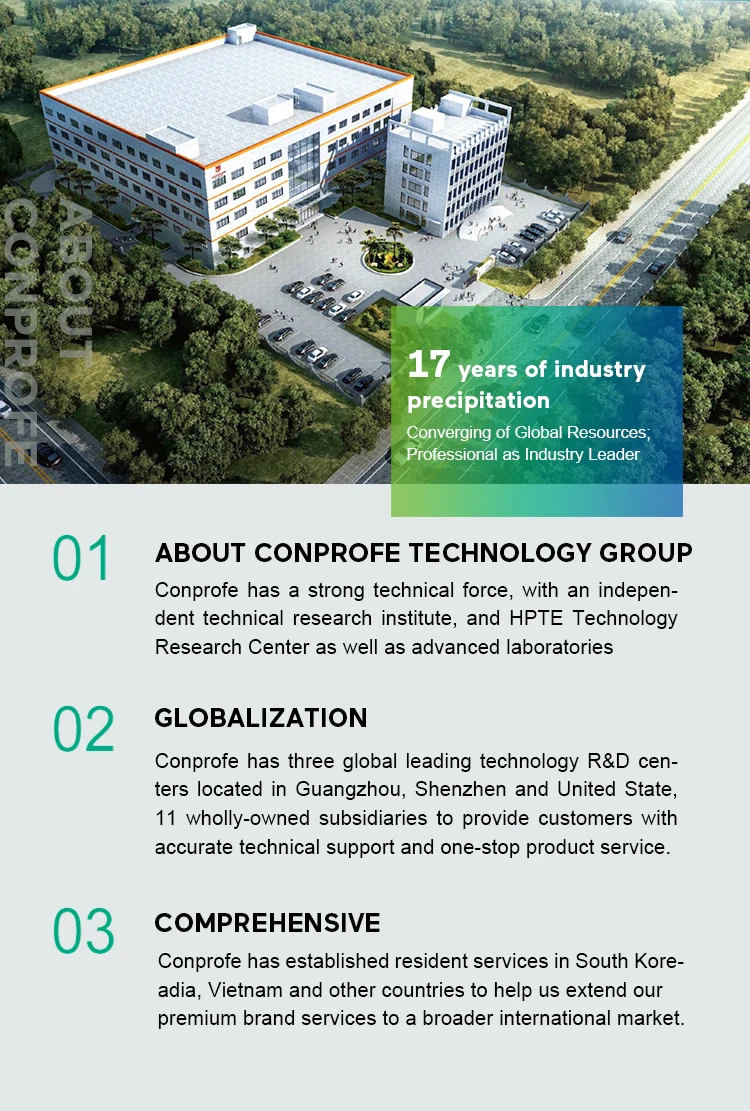 ABOUT CONPROFE

17 years of industry precipitation

Converging of Global Resources; Professional as Industry Leader

01

ABOUT CONPROFE TECHNOLOGY GROUP

Conprofe has a strong technical force, with an independent technical research institute, and HPTE Technology Research Center as well as advanced laboratories

02

GLOBALIZATION

Conprofe has three global leading technology R&D centers located in Guangzhou, Shenzhen and United State, 11 wholly-owned subsidiaries to provide customers with accurate technical support and one-stop product service.

03

COMPREHENSIVE

Conprofe has established resident services in South Koreadia, Vietnam and other countries to help us extend our premium brand services to a broader international market.